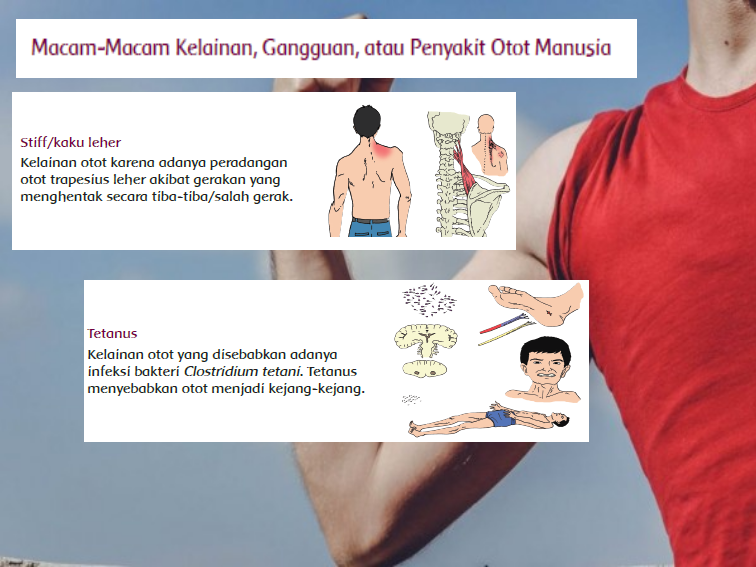 Macam-Macam Kelainan, Gangguan, atau Penyakit Otot Manusia

Stiff/kaku leher
Kelainan otot karena adanya peradangan otot trapesius leher akibat gerakan yang menghentak secara tiba-tiba/salah gerak.

Tetanus
Kelainan otot yang disebabkan adanya infeksi bakteri Clostridium tetani. Tetanus menyebabkan otot menjadi kejang-kejang.